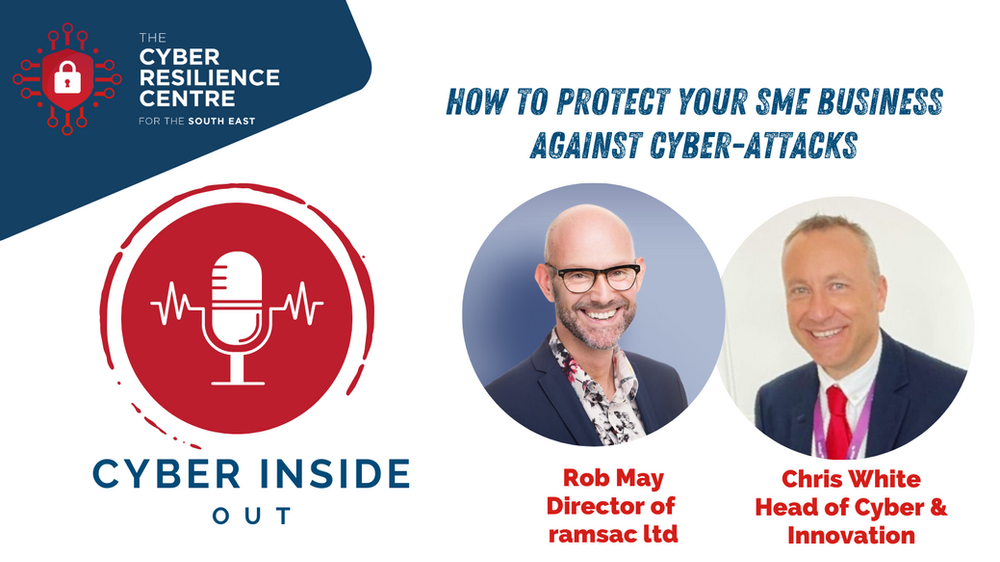 THE CYBER RESILIENCE CENTRE FOR THE SOUTH EAST

HOW TO PROTECT YOUR SME BUSINESS AGAINST CYBER-ATTACKS

CYBER INSIDE OUT

Rob May
Director of
ramsac ltd

Chris White
Head of Cyber &
Innovation